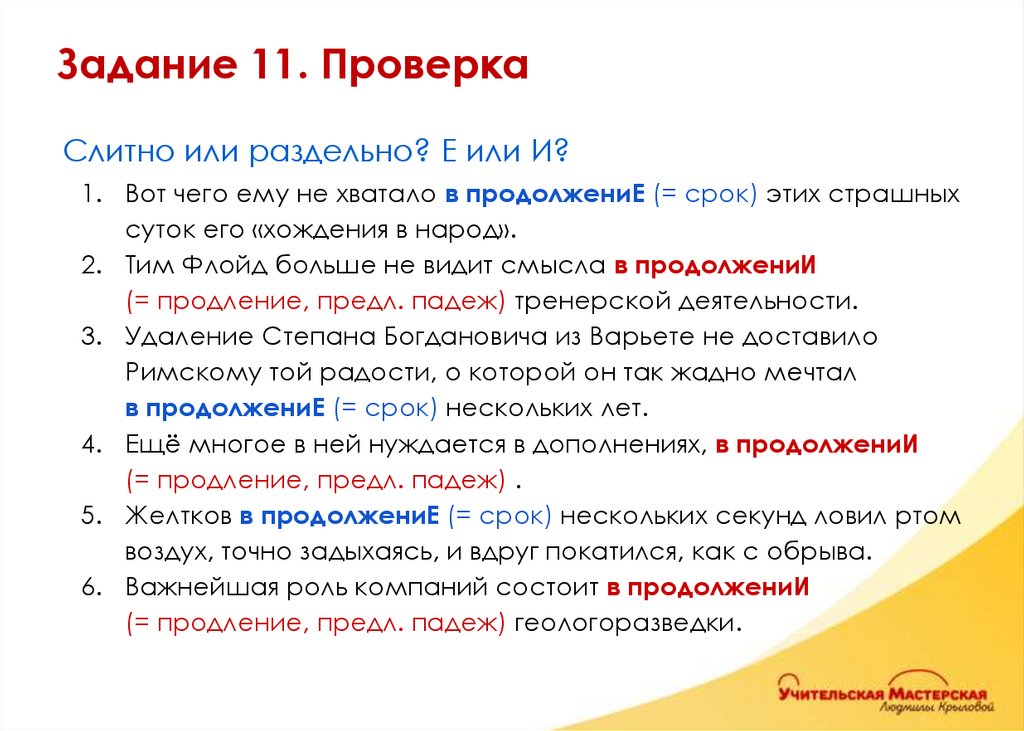 Задание 11. Проверка

Слитно или раздельно? Е или И?

1. Вот чего ему не хватало в продолжениЕ (= срок) этих страшных суток его «хождения в народ».
2. Тим Флойд больше не видит смысла в продолжениИ (= продление, предл. падеж) тренерской деятельности.
3. Удаление Степана Богдановича из Варьете не доставило Римскому той радости, о которой он так жадно мечтал в продолжениЕ (= срок) нескольких лет.
4. Ещё многое в ней нуждается в дополнениях, в продолжениИ (= продление, предл. падеж) .
5. Желтков в продолжениЕ (= срок) нескольких секунд ловил ртом воздух, точно задыхаясь, и вдруг покатился, как с обрыва.
6. Важнейшая роль компаний состоит в продолжениИ (= продление, предл. падеж) геологоразведки.

Учительская Мастерская
Людмилы Крыловой